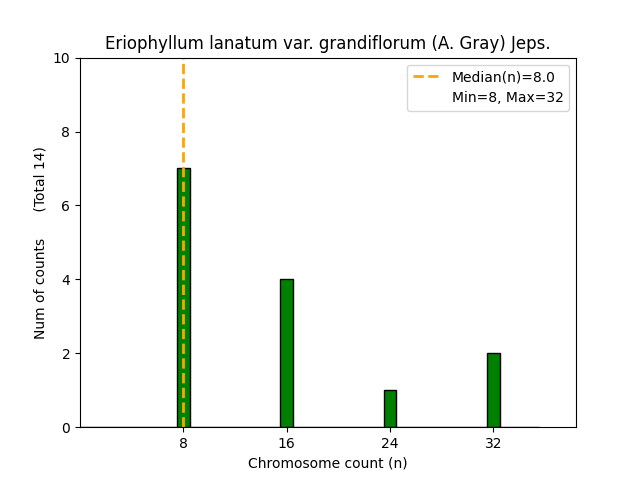 Eriophyllum lanatum var. grandiflorum (A. Gray) Jeps.

Median(n)=8.0
Min=8, Max=32

Num of counts (Total 14)

10
8
6
4
2
0

8
16
24
32

Chromosome count (n)